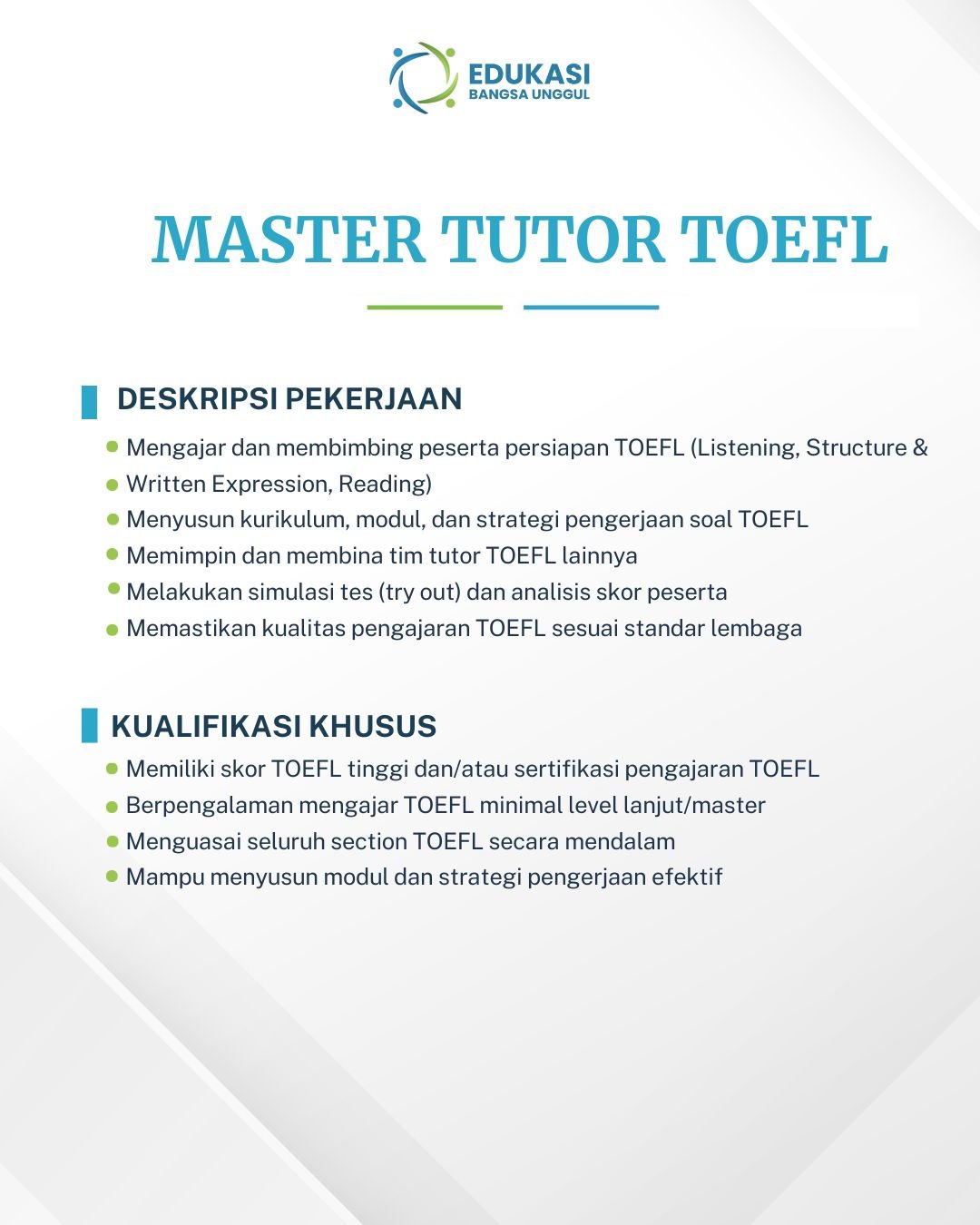 EDUKASI
BANGSA UNGGUL

MASTER TUTOR TOEFL

DESKRIPSI PEKERJAAN

- Mengajar dan membimbing peserta persiapan TOEFL (Listening, Structure &
- Written Expression, Reading)
- Menyusun kurikulum, modul, dan strategi pengerjaan soal TOEFL
- Memimpin dan membina tim tutor TOEFL lainnya
- Melakukan simulasi tes (try out) dan analisis skor peserta
- Memastikan kualitas pengajaran TOEFL sesuai standar lembaga

KUALIFIKASI KHUSUS

- Memiliki skor TOEFL tinggi dan/atau sertifikasi pengajaran TOEFL
- Berpengalaman mengajar TOEFL minimal level lanjut/master
- Menguasai seluruh section TOEFL secara mendalam
- Mampu menyusun modul dan strategi pengerjaan efektif